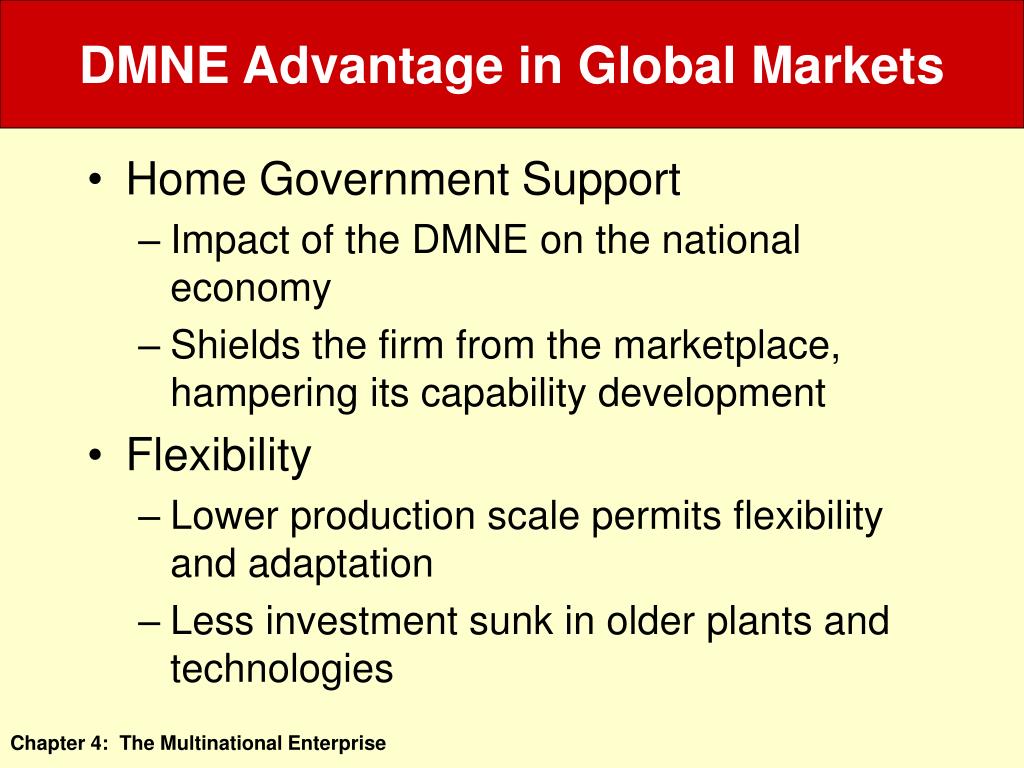 DMNE Advantage in Global Markets

• Home Government Support
– Impact of the DMNE on the national economy
– Shields the firm from the marketplace, hampering its capability development
• Flexibility
– Lower production scale permits flexibility and adaptation
– Less investment sunk in older plants and technologies

Chapter 4: The Multinational Enterprise